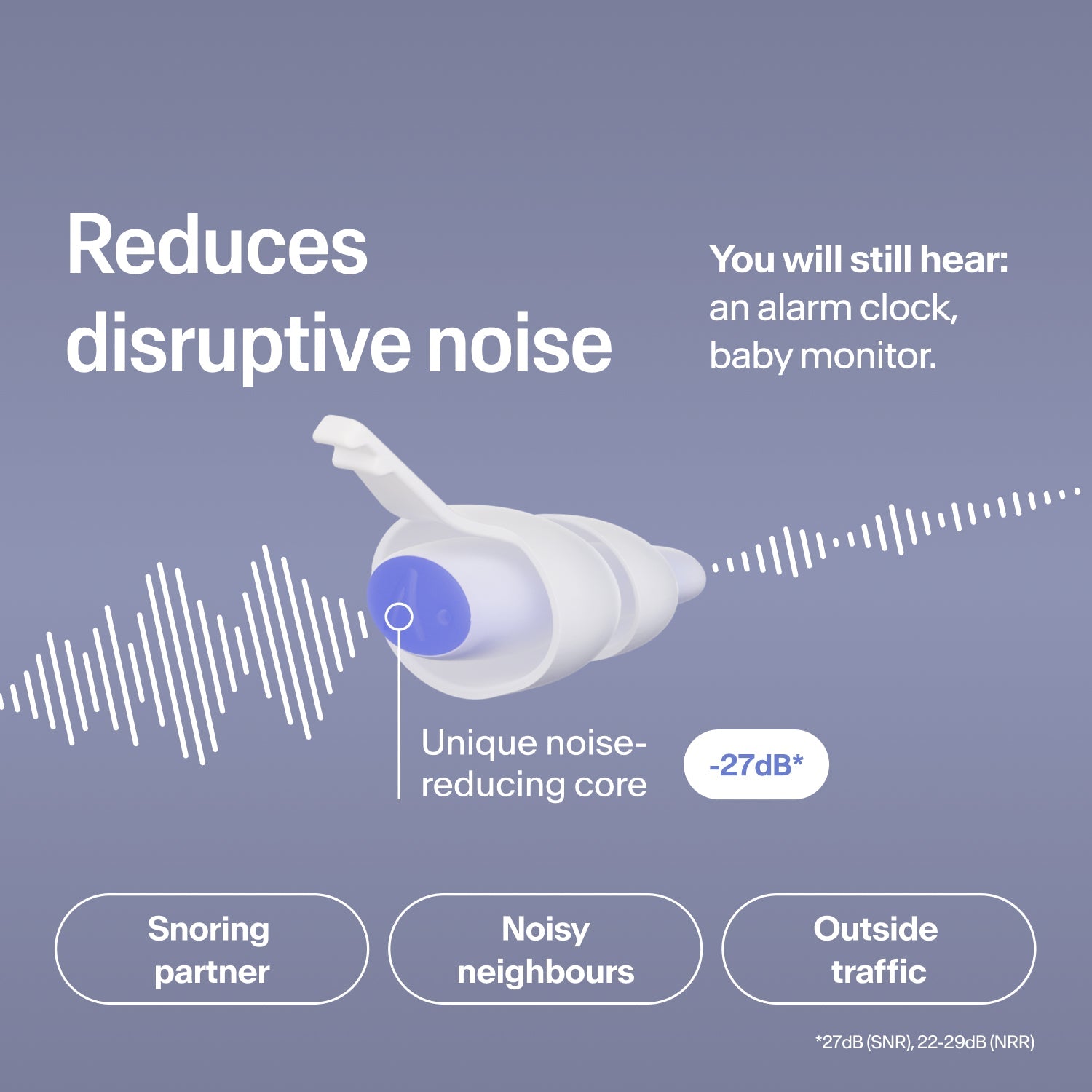 Reduces disruptive noise

You will still hear: an alarm clock, baby monitor.

Unique noise-reducing core

-27dB*

Snoring partner

Noisy neighbours

Outside traffic

*27dB (SNR), 22-29dB (NRR)